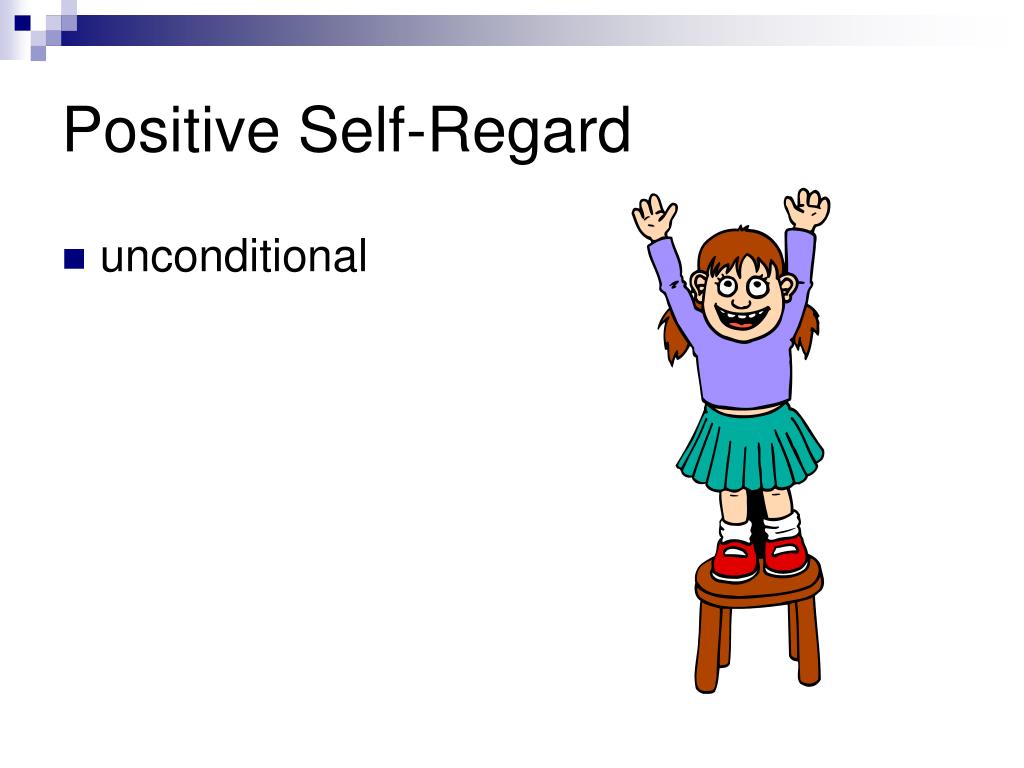 Positive Self-Regard

unconditional